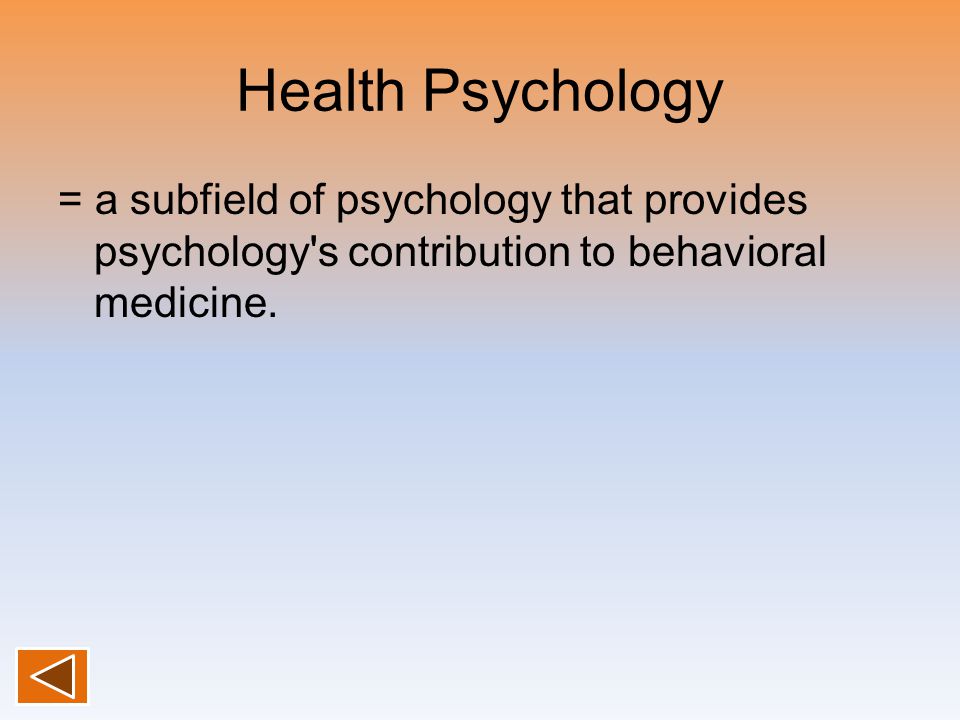 Health Psychology

= a subfield of psychology that provides psychology's contribution to behavioral medicine.